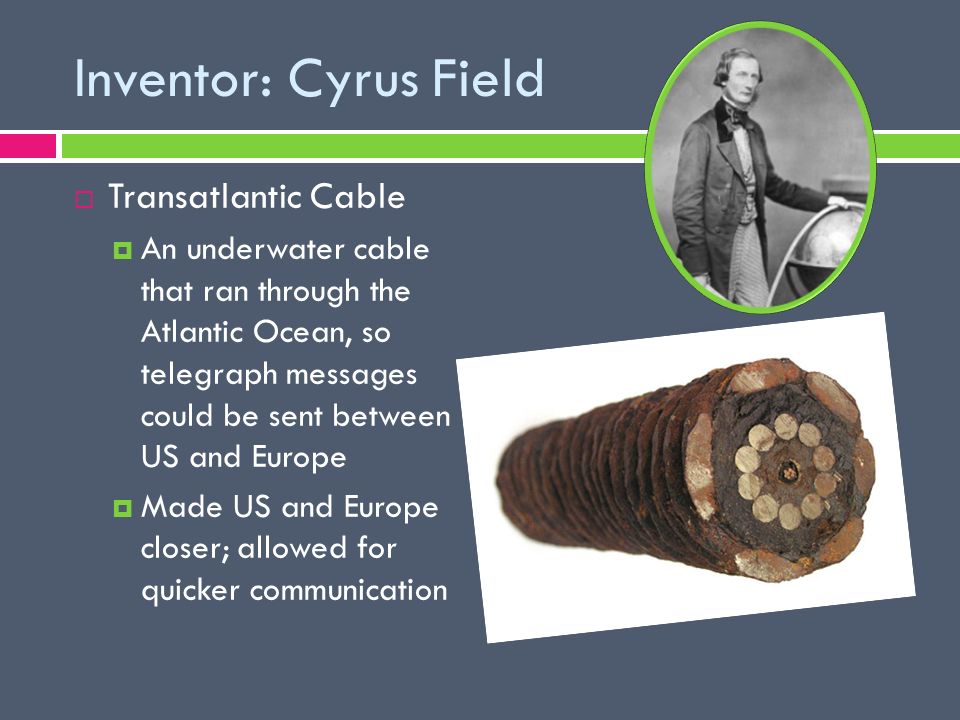 Inventor: Cyrus Field

Transatlantic Cable

An underwater cable that ran through the Atlantic Ocean, so telegraph messages could be sent between US and Europe

Made US and Europe closer; allowed for quicker communication